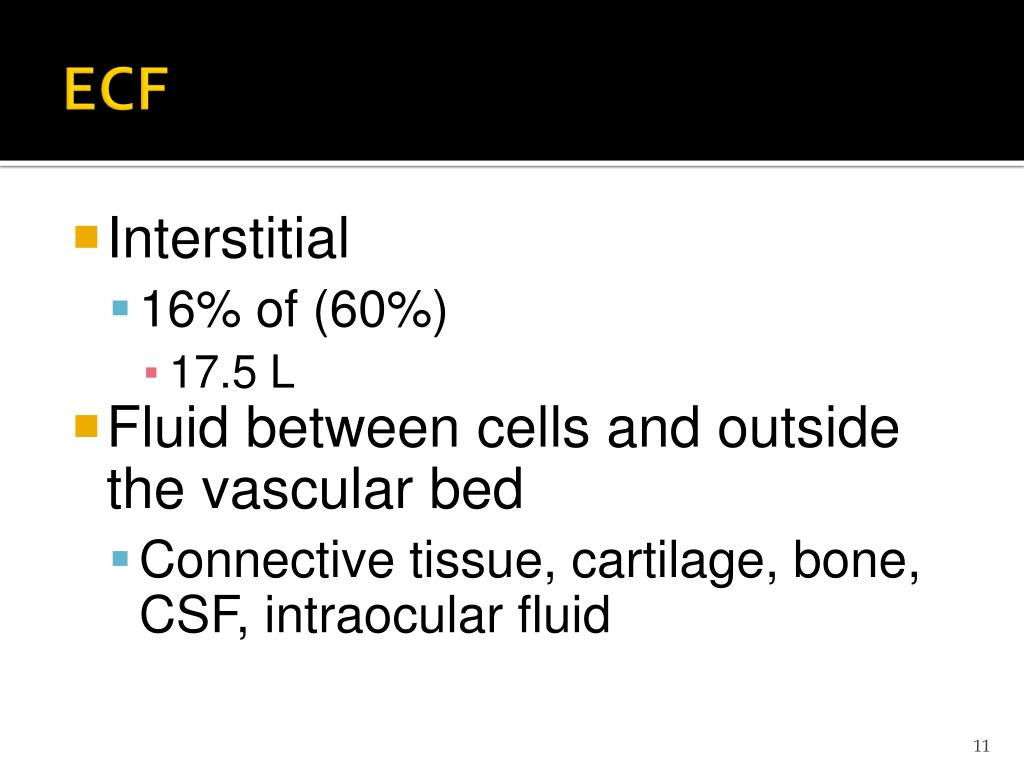 ECF

Interstitial

16% of (60%)

17.5 L

Fluid between cells and outside the vascular bed

Connective tissue, cartilage, bone, CSF, intraocular fluid

11